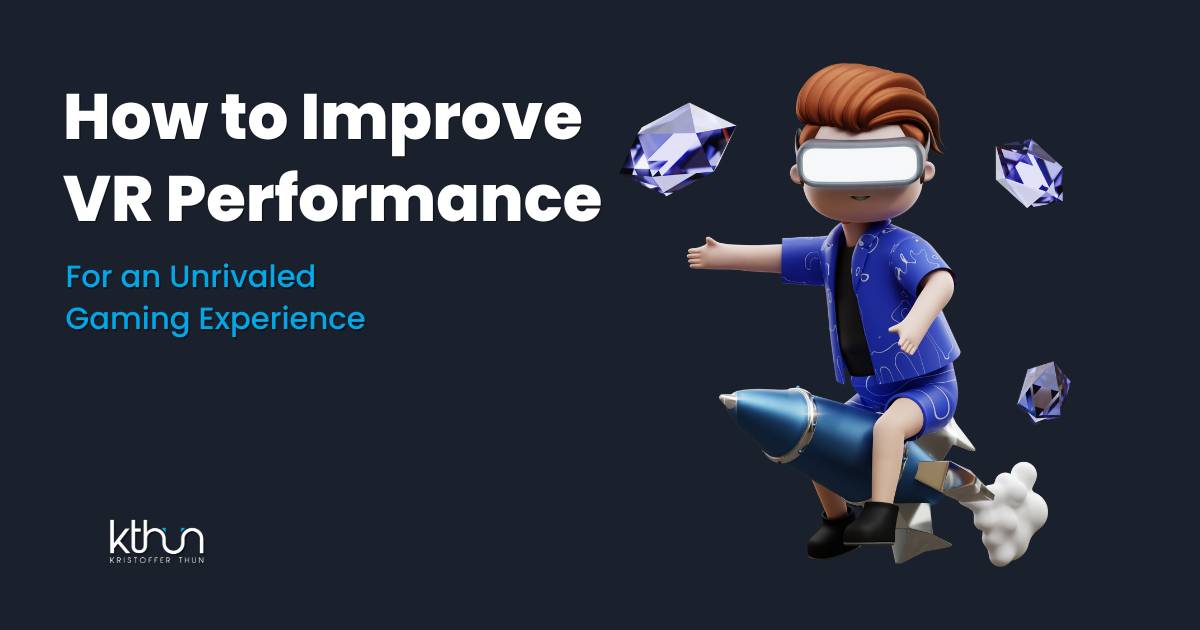 How to Improve VR Performance

For an Unrivaled Gaming Experience

kthun
KRISTOFFER THUN